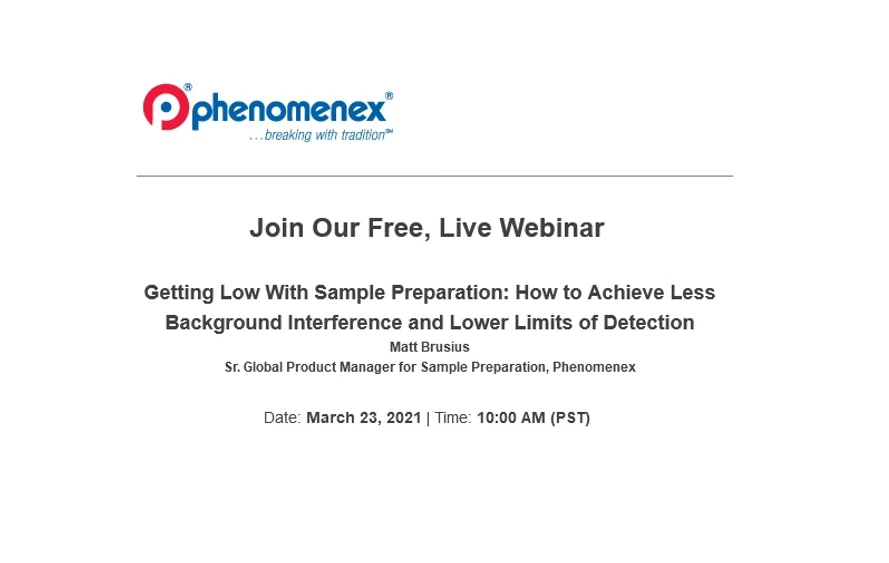 phenomenex®
...breaking with tradition℠

Join Our Free, Live Webinar

Getting Low With Sample Preparation: How to Achieve Less Background Interference and Lower Limits of Detection
Matt Brusius
Sr. Global Product Manager for Sample Preparation, Phenomenex

Date: March 23, 2021 | Time: 10:00 AM (PST)